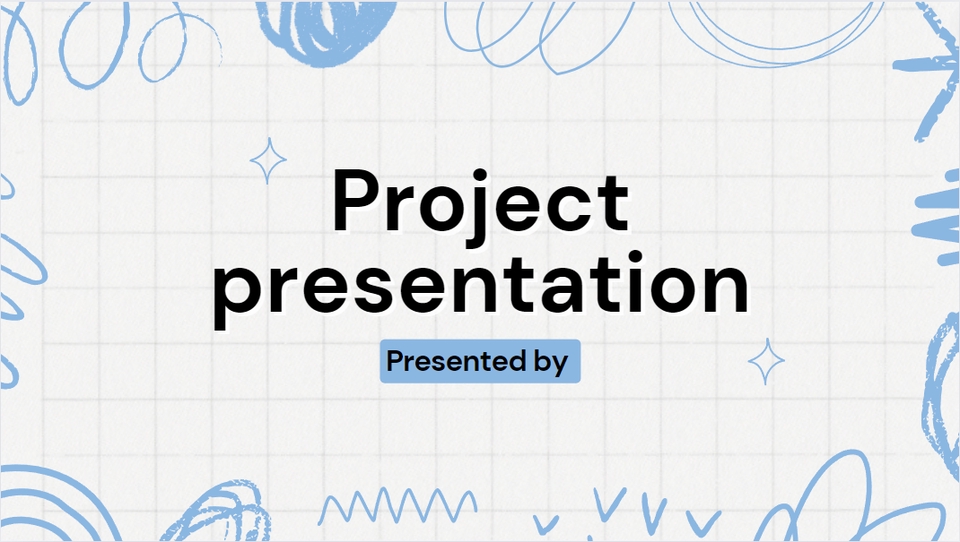 Project presentation

Presented by